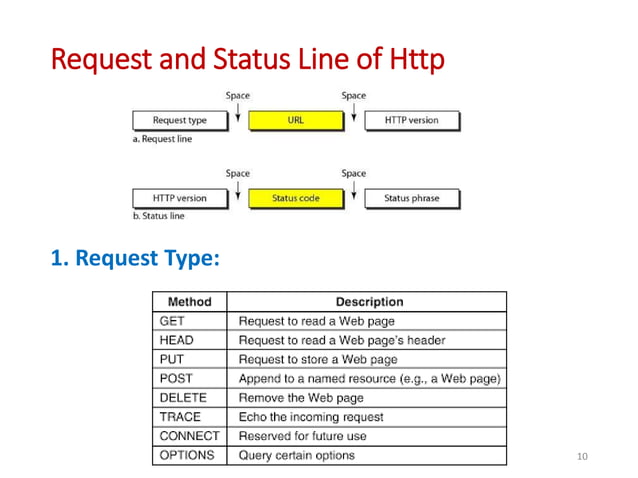 Request and Status Line of Http

Space

Space

Request type

URL

HTTP version

a. Request line

Space

Space

HTTP version

Status code

Status phrase

b. Status line

1. Request Type:

| Method | Description |
|---|---|
| GET | Request to read a Web page |
| HEAD | Request to read a Web page's header |
| PUT | Request to store a Web page |
| POST | Append to a named resource (e.g., a Web page) |
| DELETE | Remove the Web page |
| TRACE | Echo the incoming request |
| CONNECT | Reserved for future use |
| OPTIONS | Query certain options |

10